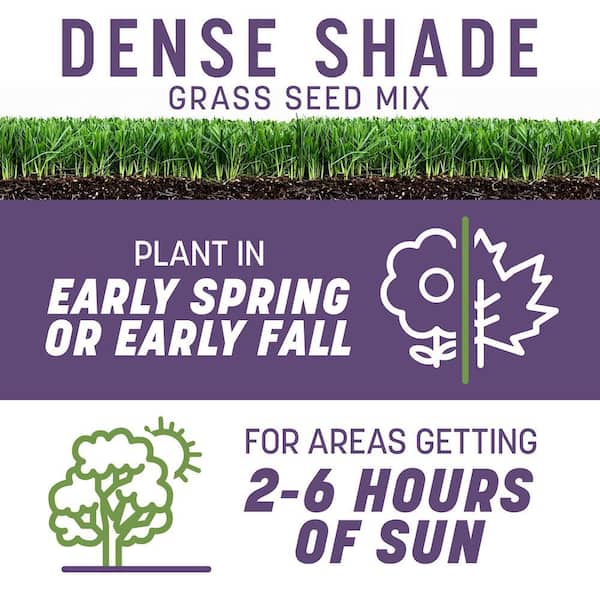 DENSE SHADE
GRASS SEED MIX

PLANT IN
EARLY SPRING OR EARLY FALL

FOR AREAS GETTING
2-6 HOURS OF SUN